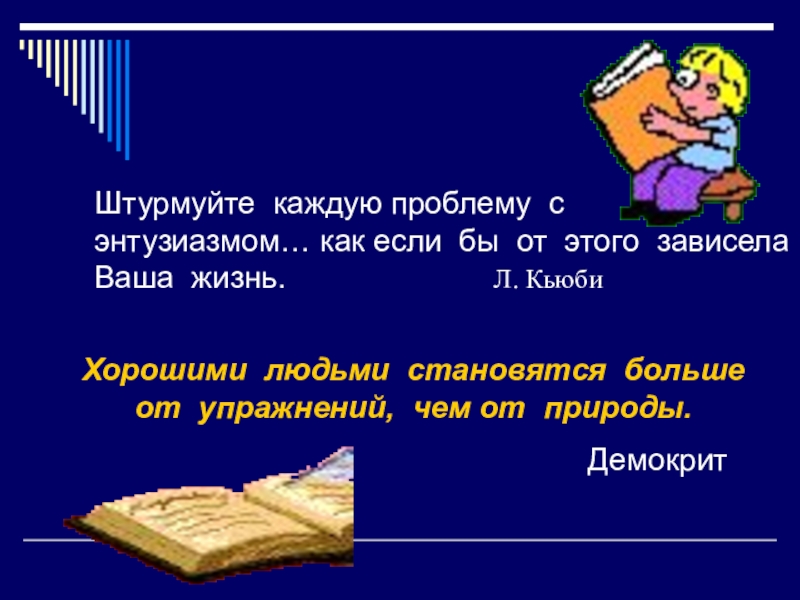 Штурмуйте каждую проблему с энтузиазмом… как если бы от этого зависела Ваша жизнь. Л. Кьюби

Хорошими людьми становятся больше от упражнений, чем от природы.

Демокрит